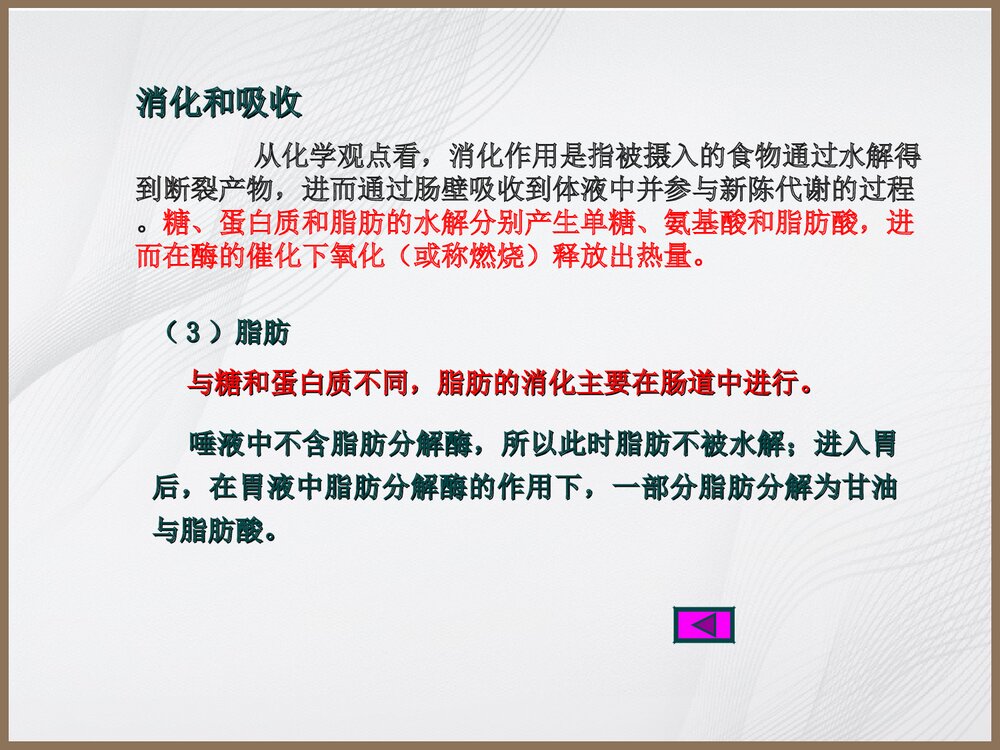 消化和吸收

从化学观点看，消化作用是指被摄入的食物通过水解得到断裂产物，进而通过肠壁吸收到体液中并参与新陈代谢的过程。糖、蛋白质和脂肪的水解分别产生单糖、氨基酸和脂肪酸，进而在酶的催化下氧化（或称燃烧）释放出热量。

（3）脂肪

与糖和蛋白质不同，脂肪的消化主要在肠道中进行。

唾液中不含脂肪分解酶，所以此时脂肪不被水解；进入胃后，在胃液中脂肪分解酶的作用下，一部分脂肪分解为甘油与脂肪酸。